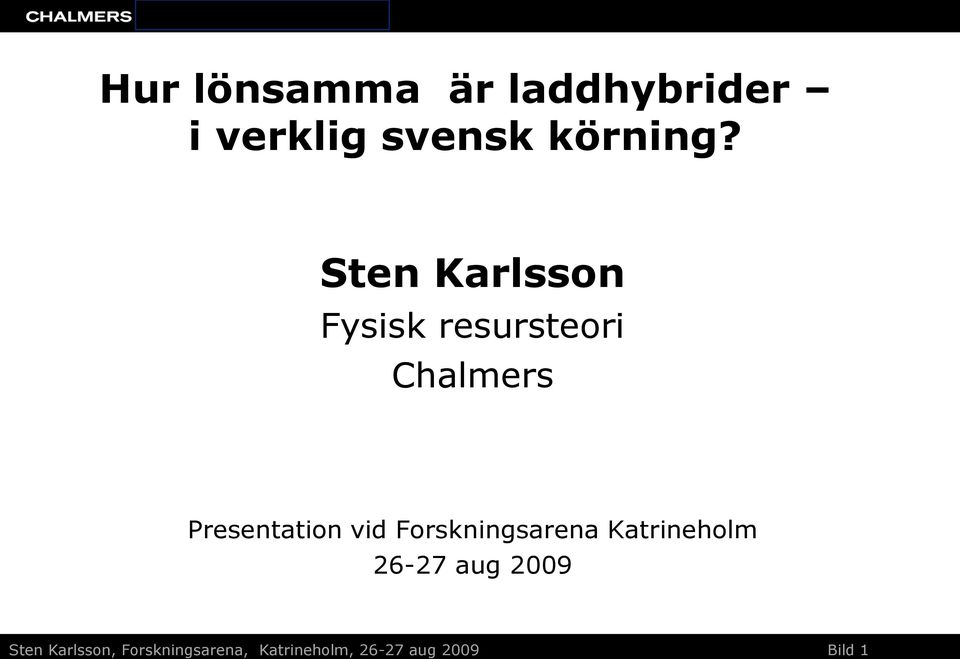 CHALMERS

Hur lönsamma är laddhybrider – i verklig svensk körning?

Sten Karlsson
Fysisk resursteori
Chalmers

Presentation vid Forskningsarena Katrineholm
26-27 aug 2009

Sten Karlsson, Forskningsarena, Katrineholm, 26-27 aug 2009 Bild 1